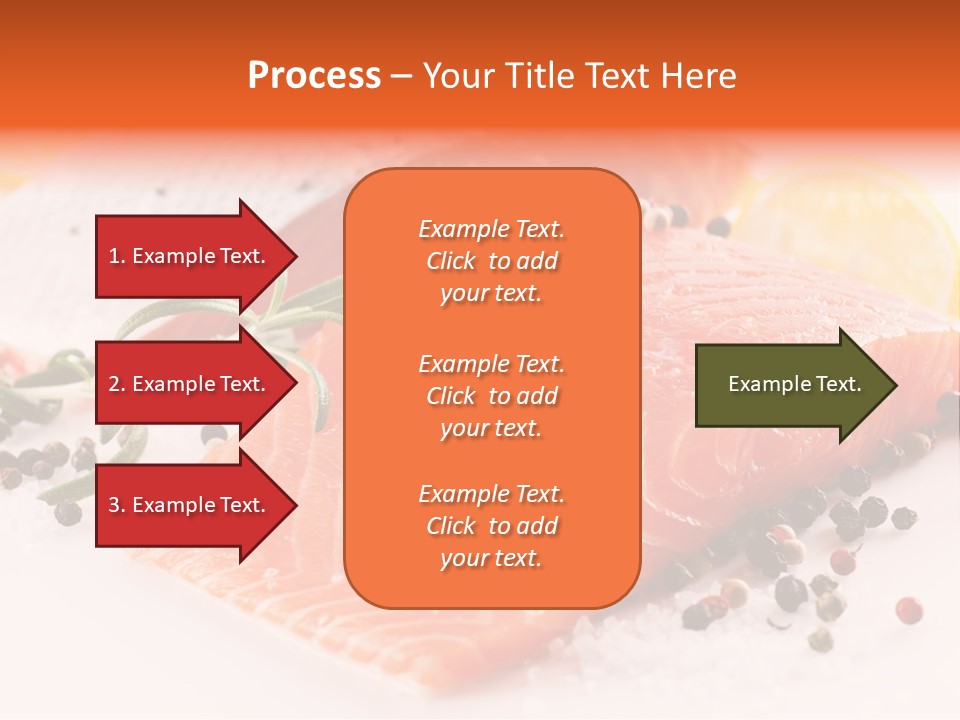 Process – Your Title Text Here

1. Example Text.

2. Example Text.

3. Example Text.

Example Text. Click to add your text.

Example Text. Click to add your text.

Example Text. Click to add your text.

Example Text.